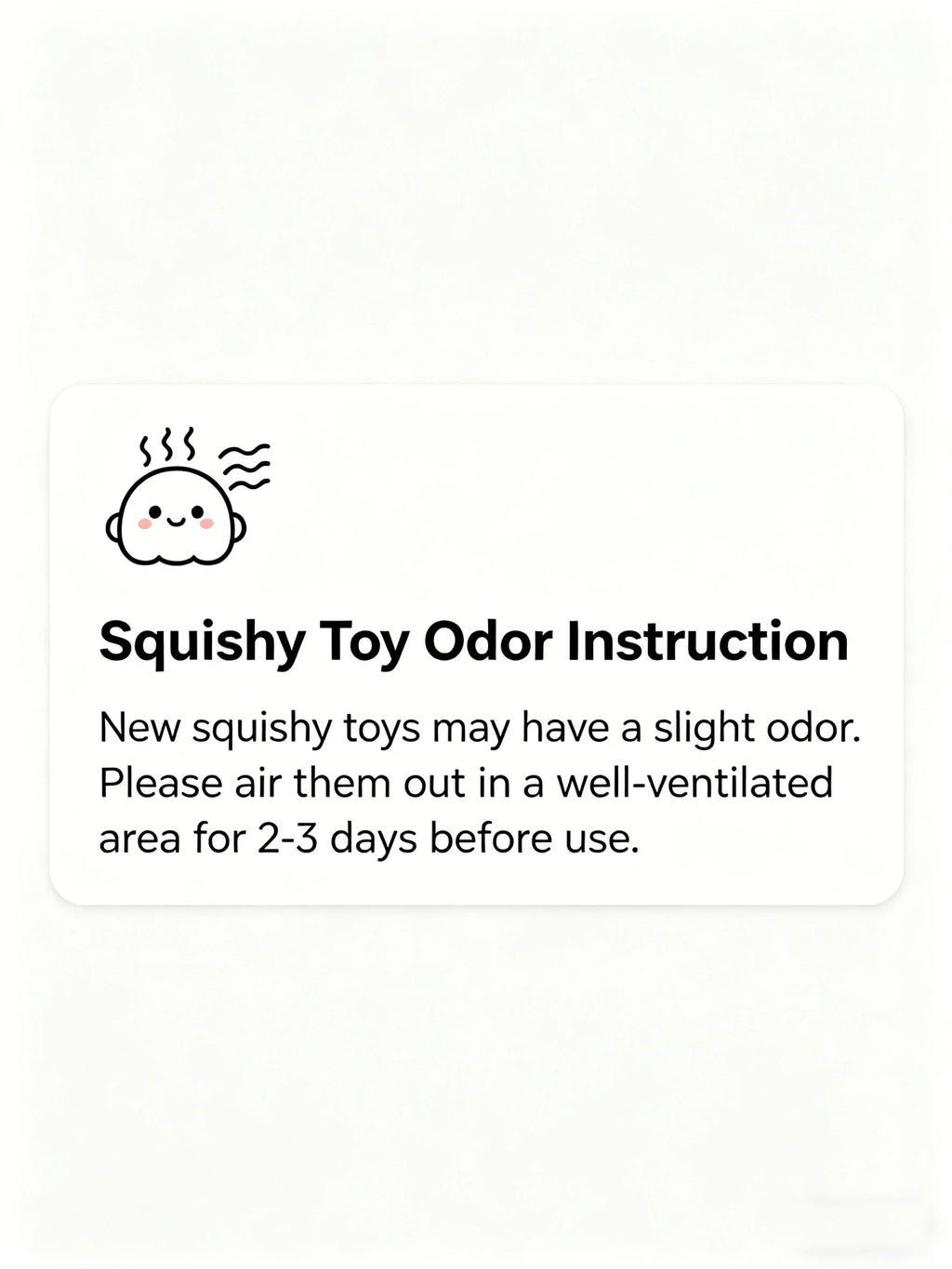 Squishy Toy Odor Instruction

New squishy toys may have a slight odor. Please air them out in a well-ventilated area for 2-3 days before use.